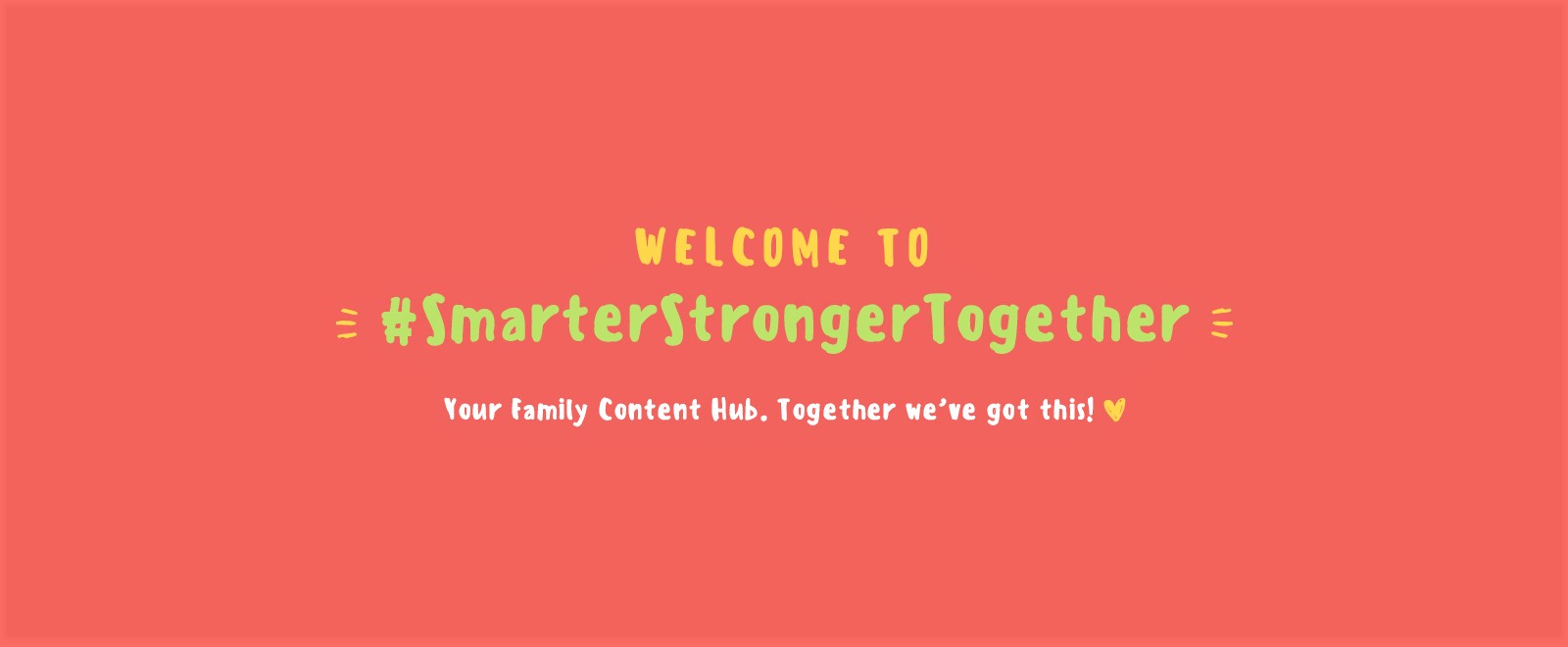 WELCOME TO
#SmarterStrongerTogether

Your Family Content Hub. Together we've got this!